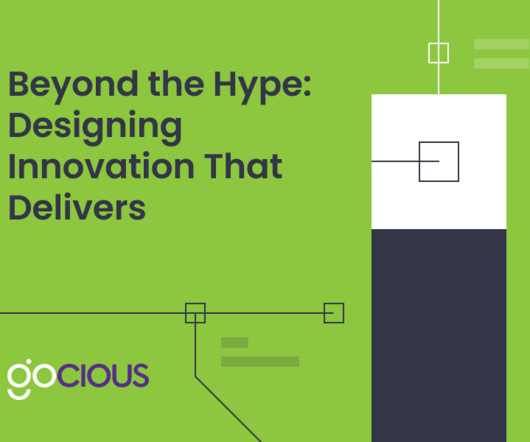 Beyond the Hype: Designing Innovation That Delivers

gocious